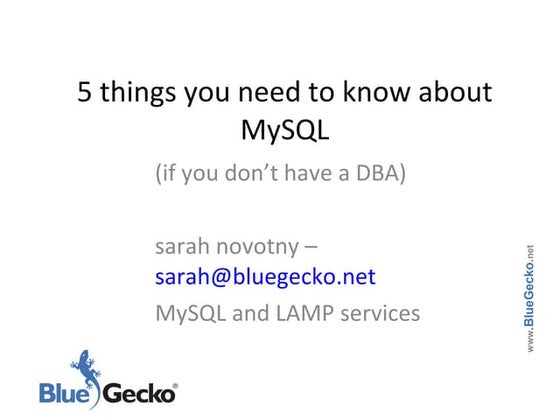 5 things you need to know about MySQL

(if you don’t have a DBA)

sarah novotny – sarah@bluegecko.net

MySQL and LAMP services

www.BlueGecko.net

Blue Gecko®